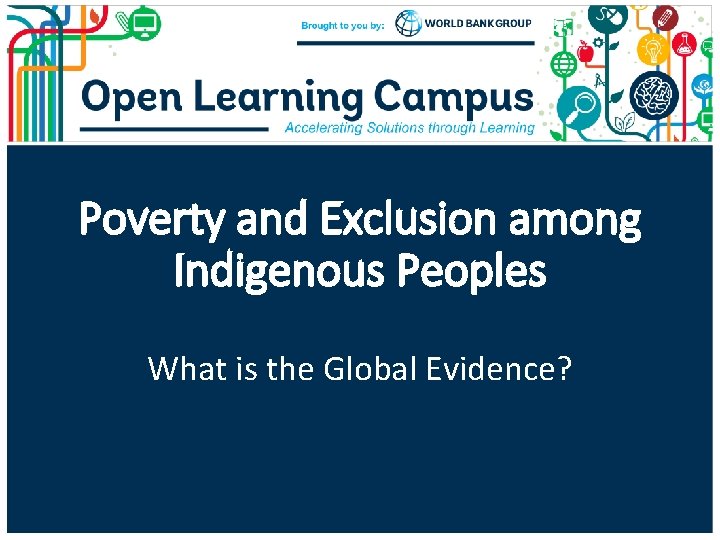 Brought to you by: WORLD BANK GROUP

Open Learning Campus
Accelerating Solutions through Learning

Poverty and Exclusion among Indigenous Peoples

What is the Global Evidence?